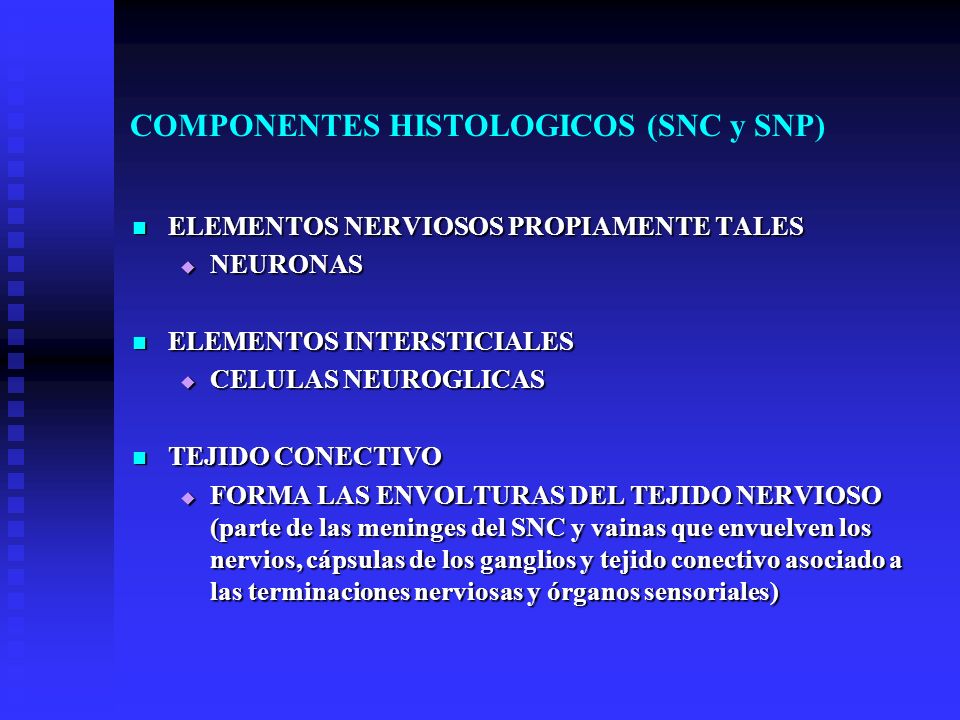 COMPONENTES HISTOLOGICOS (SNC y SNP)

ELEMENTOS NERVIOSOS PROPIAMENTE TALES

NEURONAS

ELEMENTOS INTERSTICIALES

CELULAS NEUROGLICAS

TEJIDO CONECTIVO

FORMA LAS ENVOLTURAS DEL TEJIDO NERVIOSO (parte de las meninges del SNC y vainas que envuelven los nervios, cápsulas de los ganglios y tejido conectivo asociado a las terminaciones nerviosas y órganos sensoriales)